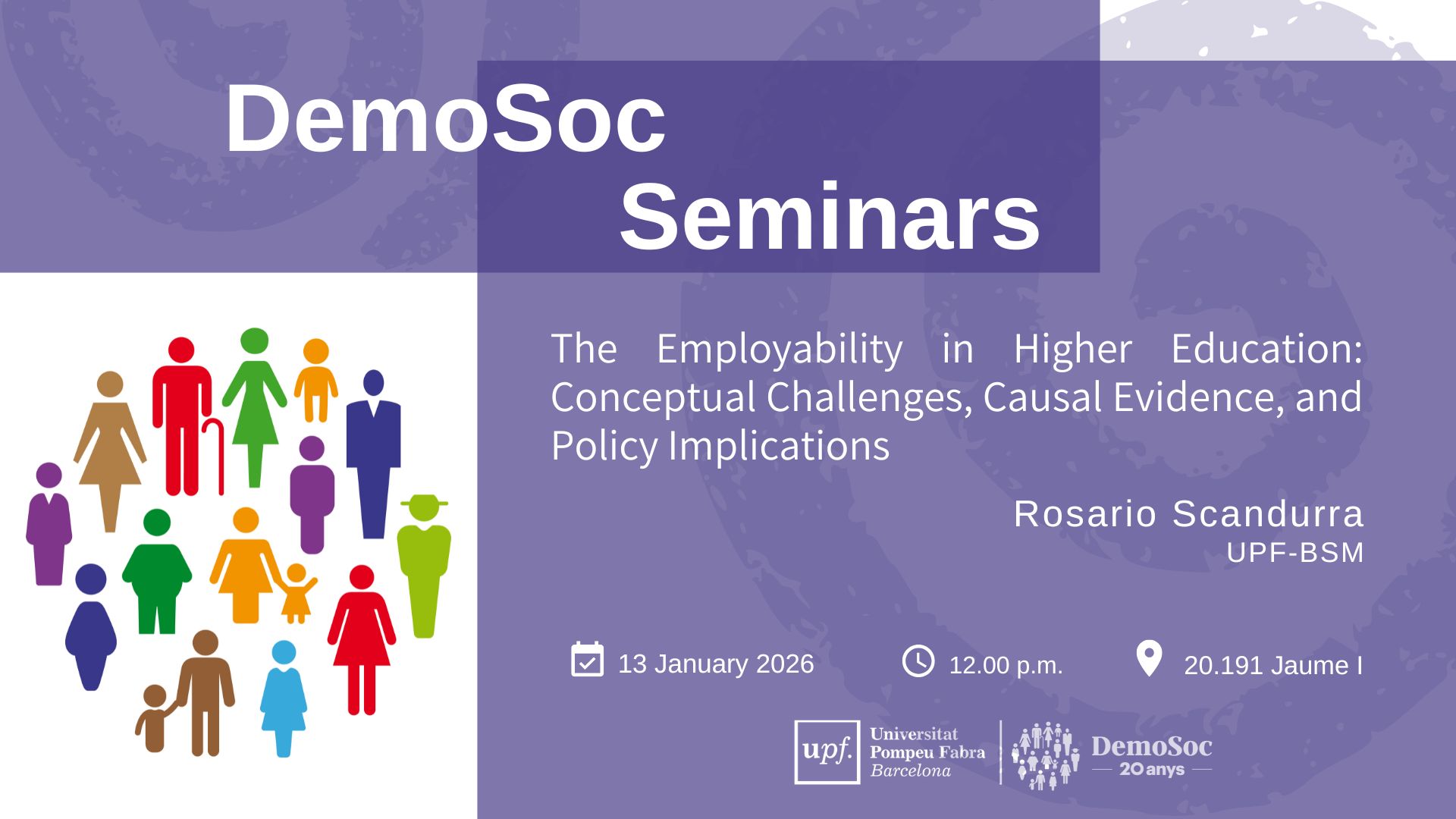 DemoSoc
Seminars

The Employability in Higher Education: Conceptual Challenges, Causal Evidence, and Policy Implications

Rosario Scandurra
UPF-BSM

13 January 2026
12.00 p.m.
20.191 Jaume I

upf. Universitat Pompeu Fabra Barcelona

DemoSoc
20 anys